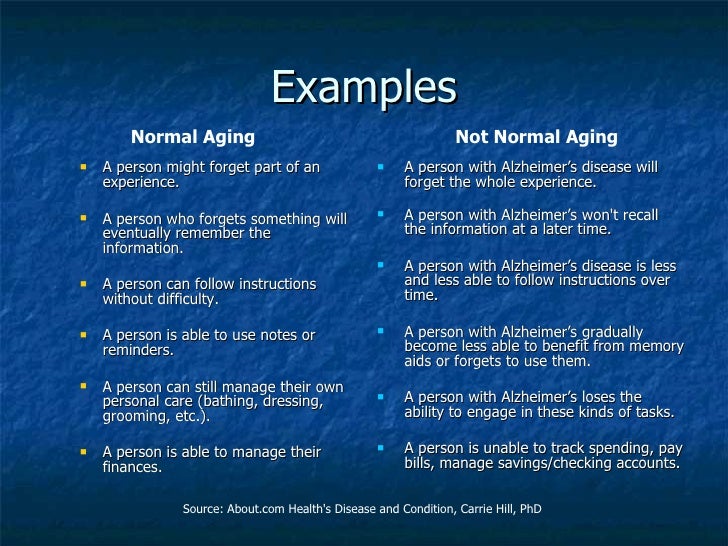 Examples

Normal Aging

- A person might forget part of an experience.
- A person who forgets something will eventually remember the information.
- A person can follow instructions without difficulty.
- A person is able to use notes or reminders.
- A person can still manage their own personal care (bathing, dressing, grooming, etc.).
- A person is able to manage their finances.

Not Normal Aging

- A person with Alzheimer's disease will forget the whole experience.
- A person with Alzheimer's won't recall the information at a later time.
- A person with Alzheimer's disease is less and less able to follow instructions over time.
- A person with Alzheimer's gradually become less able to benefit from memory aids or forgets to use them.
- A person with Alzheimer's loses the ability to engage in these kinds of tasks.
- A person is unable to track spending, pay bills, manage savings/checking accounts.

Source: About.com Health's Disease and Condition, Carrie Hill, PhD